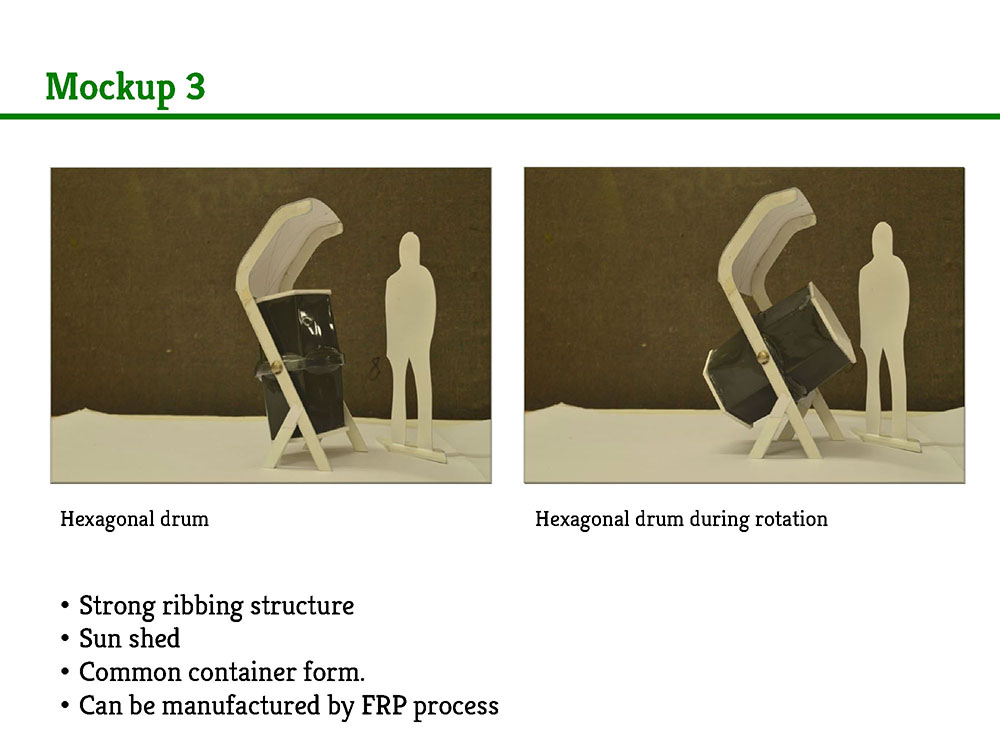 Mockup 3

Hexagonal drum

Hexagonal drum during rotation

• Strong ribbing structure
• Sun shed
• Common container form.
• Can be manufactured by FRP process